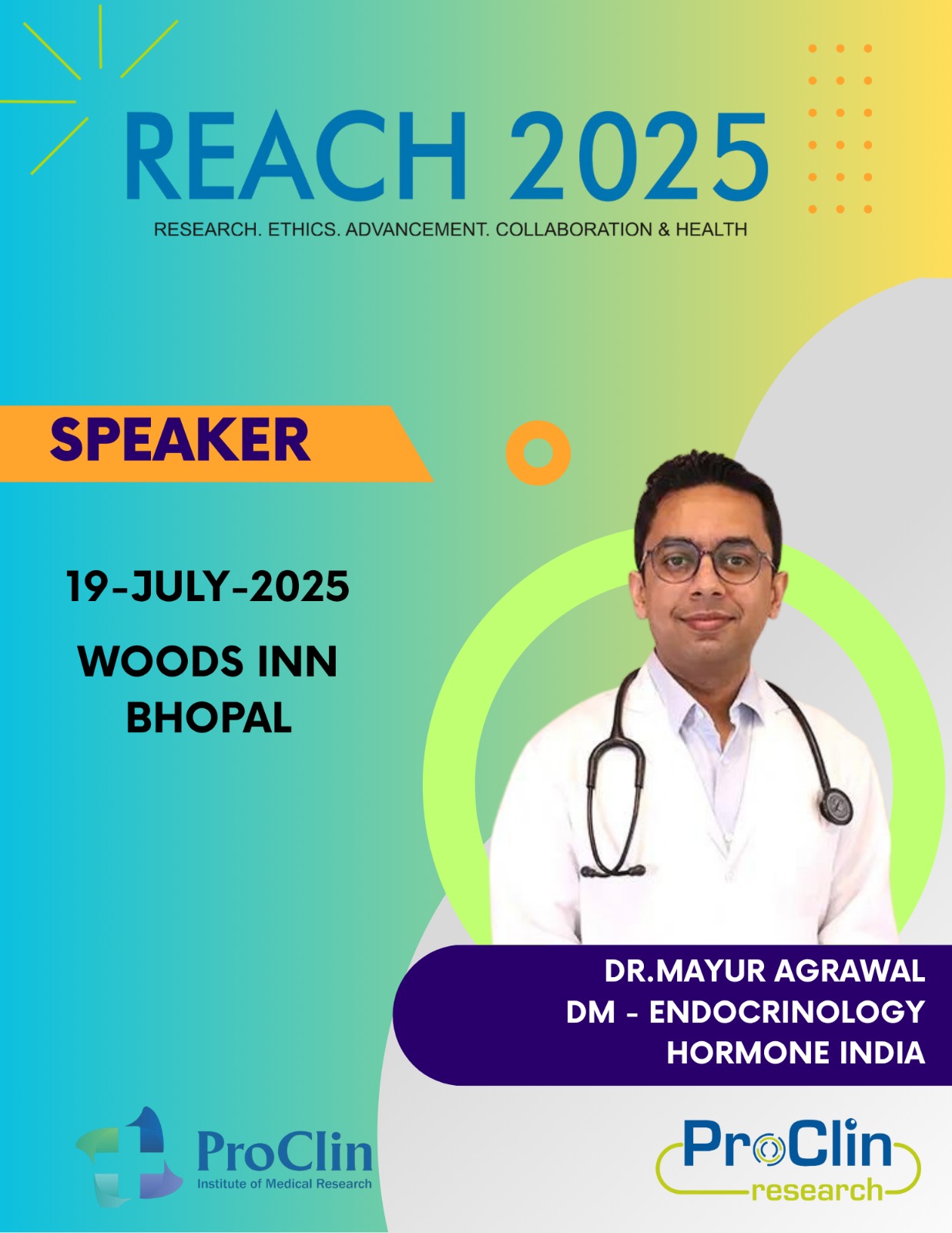 REACH 2025
RESEARCH. ETHICS. ADVANCEMENT. COLLABORATION & HEALTH

SPEAKER

19-JULY-2025
WOODS INN
BHOPAL

DR.MAYUR AGRAWAL
DM - ENDOCRINOLOGY
HORMONE INDIA

ProClin
Institute of Medical Research

ProClin
research